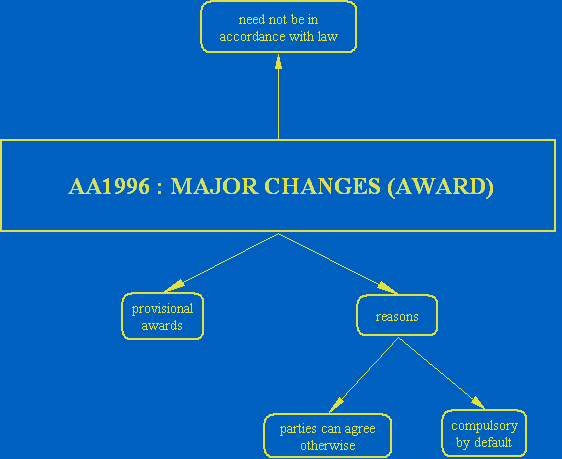 need not be in accordance with law

AA1996 : MAJOR CHANGES (AWARD)

provisional awards

reasons

parties can agree otherwise

compulsory by default